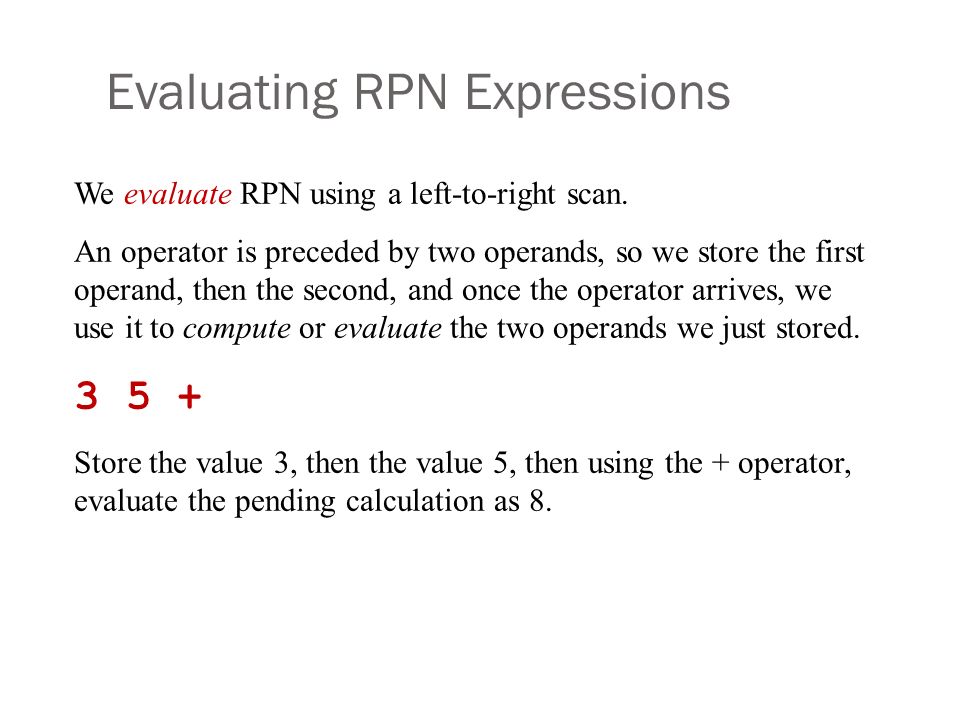 Evaluating RPN Expressions

We evaluate RPN using a left-to-right scan.

An operator is preceded by two operands, so we store the first operand, then the second, and once the operator arrives, we use it to compute or evaluate the two operands we just stored.

3 5 +

Store the value 3, then the value 5, then using the + operator, evaluate the pending calculation as 8.